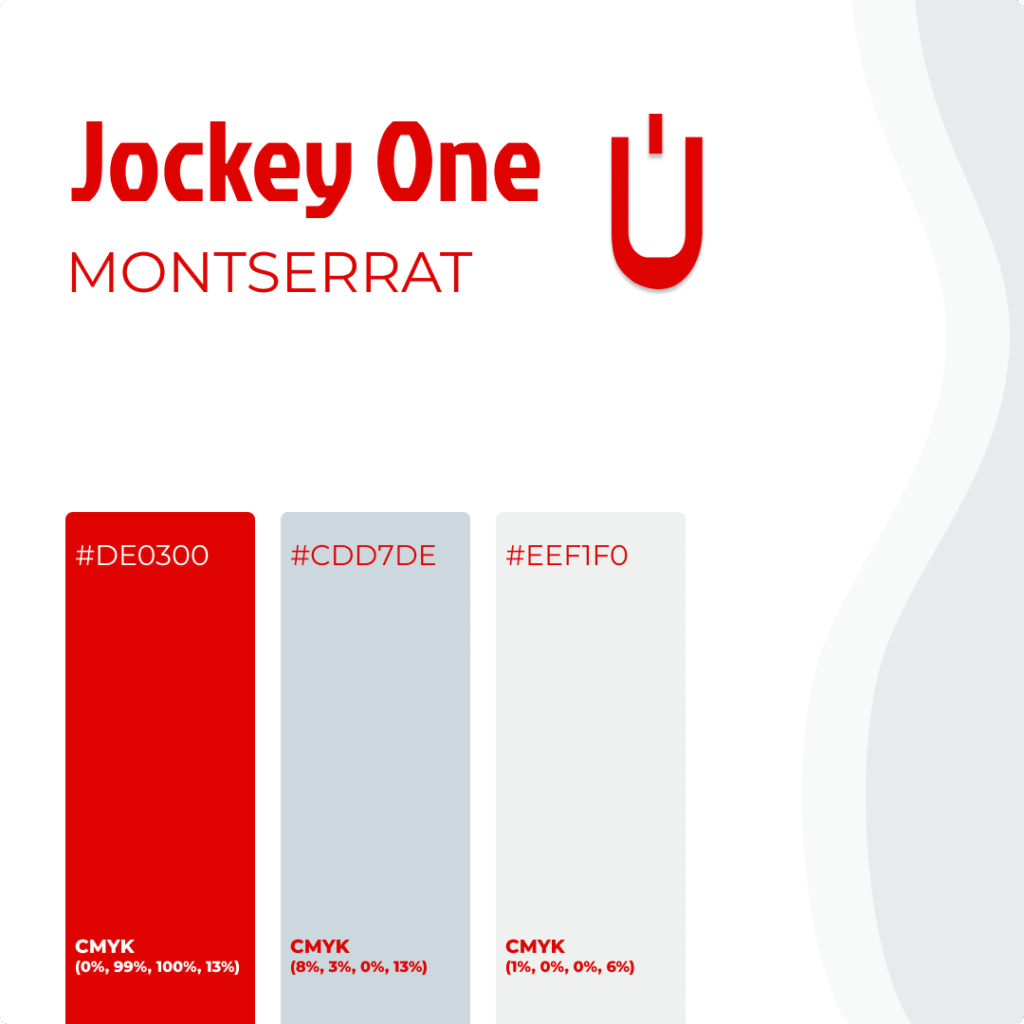 Jockey One
MONTSERRAT

#DE0300

CMYK
(0%, 99%, 100%, 13%)

#CDD7DE

CMYK
(8%, 3%, 0%, 13%)

#EEF1F0

CMYK
(1%, 0%, 0%, 6%)